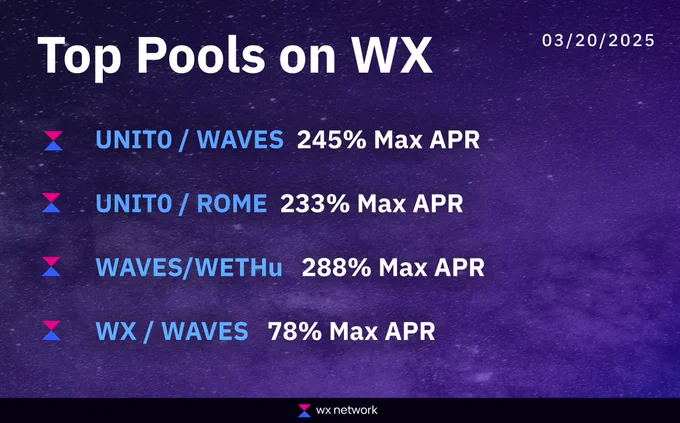 Top Pools on WX

03/20/2025

UNIT0 / WAVES 245% Max APR

UNIT0 / ROME 233% Max APR

WAVES/WETHu 288% Max APR

WX / WAVES 78% Max APR

wx network